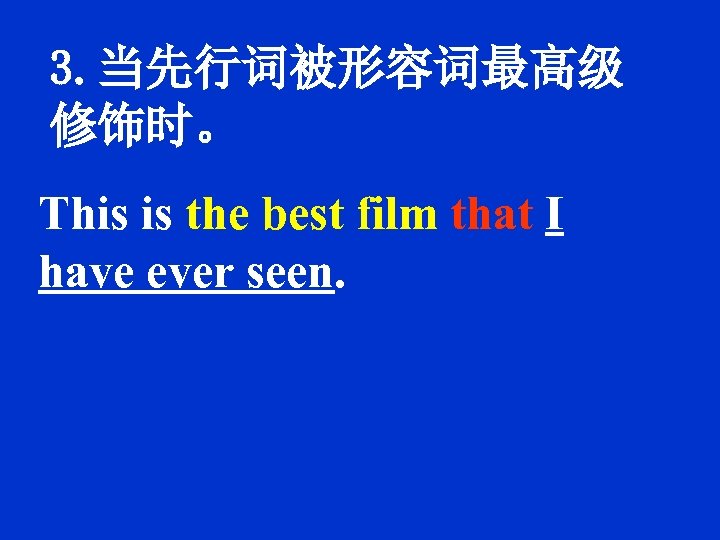 3. 当先行词被形容词最高级修饰时。

This is the best film that I have ever seen.